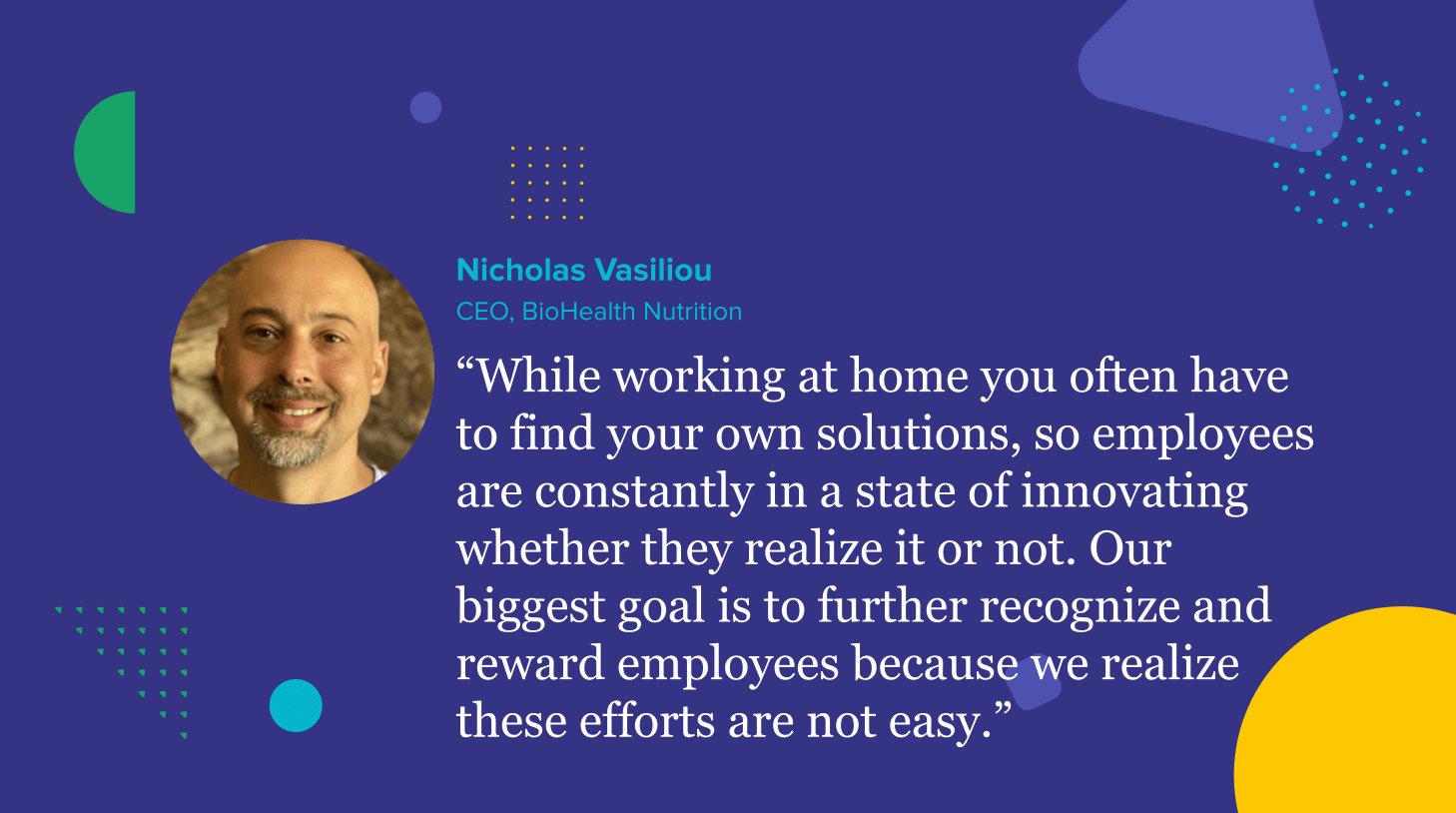 Nicholas Vasiliou
CEO, BioHealth Nutrition

“While working at home you often have to find your own solutions, so employees are constantly in a state of innovating whether they realize it or not. Our biggest goal is to further recognize and reward employees because we realize these efforts are not easy.”